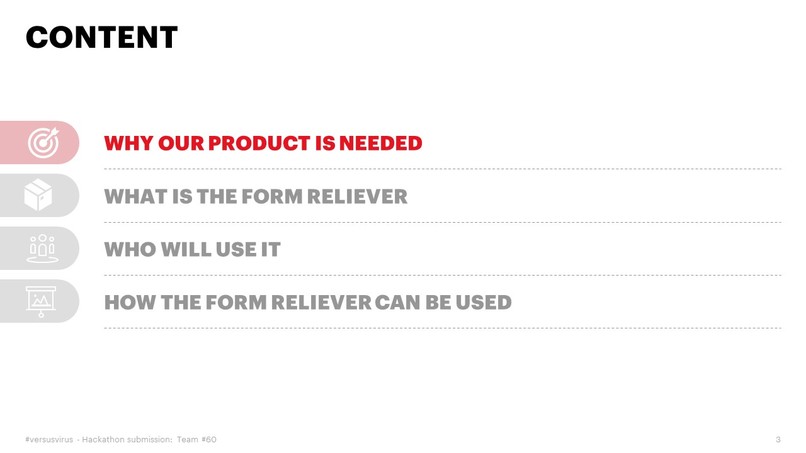 CONTENT

WHY OUR PRODUCT IS NEEDED

WHAT IS THE FORM RELIEVER

WHO WILL USE IT

HOW THE FORM RELIEVER CAN BE USED

#versusvirus - Hackathon submission: Team #60

3